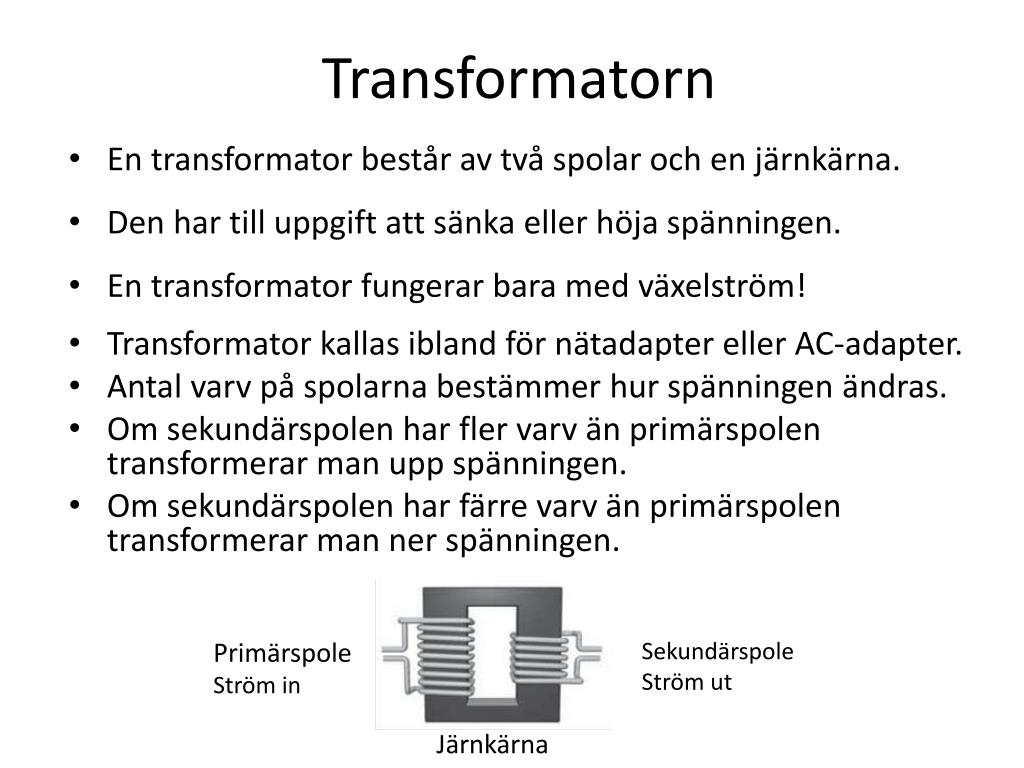 Transformatorn

• En transformator består av två spolar och en järnkärna.
• Den har till uppgift att sänka eller höja spänningen.
• En transformator fungerar bara med växelström!
• Transformator kallas ibland för nätadapter eller AC-adapter.
• Antal varv på spolarna bestämmer hur spänningen ändras.
• Om sekundärspolen har fler varv än primärspolen transformerar man upp spänningen.
• Om sekundärspolen har färre varv än primärspolen transformerar man ner spänningen.

Primärspole
Ström in

Sekundärspole
Ström ut

Järnkärna